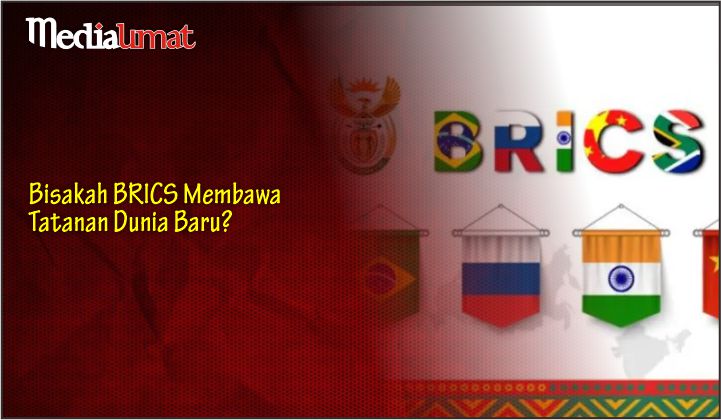 Mediaumat

BRICS

Bisakah BRICS Membawa Tatanan Dunia Baru?